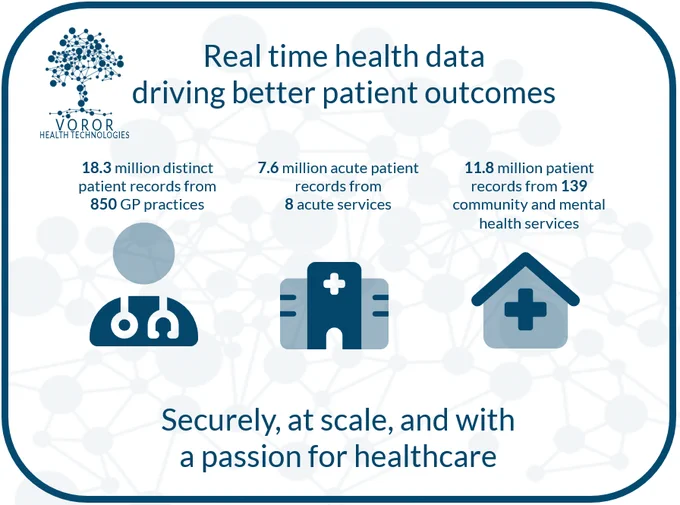 VOROR
HEALTH TECHNOLOGIES

Real time health data driving better patient outcomes

18.3 million distinct patient records from 850 GP practices

7.6 million acute patient records from 8 acute services

11.8 million patient records from 139 community and mental health services

Securely, at scale, and with a passion for healthcare